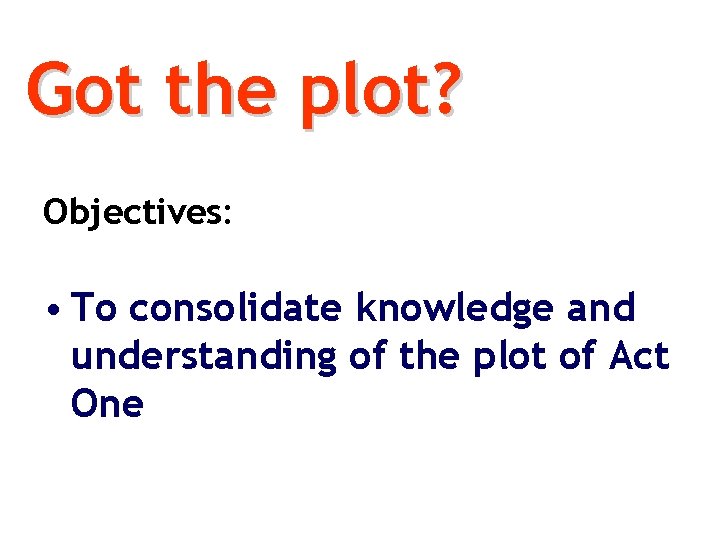 Got the plot?

Objectives:

• To consolidate knowledge and understanding of the plot of Act One